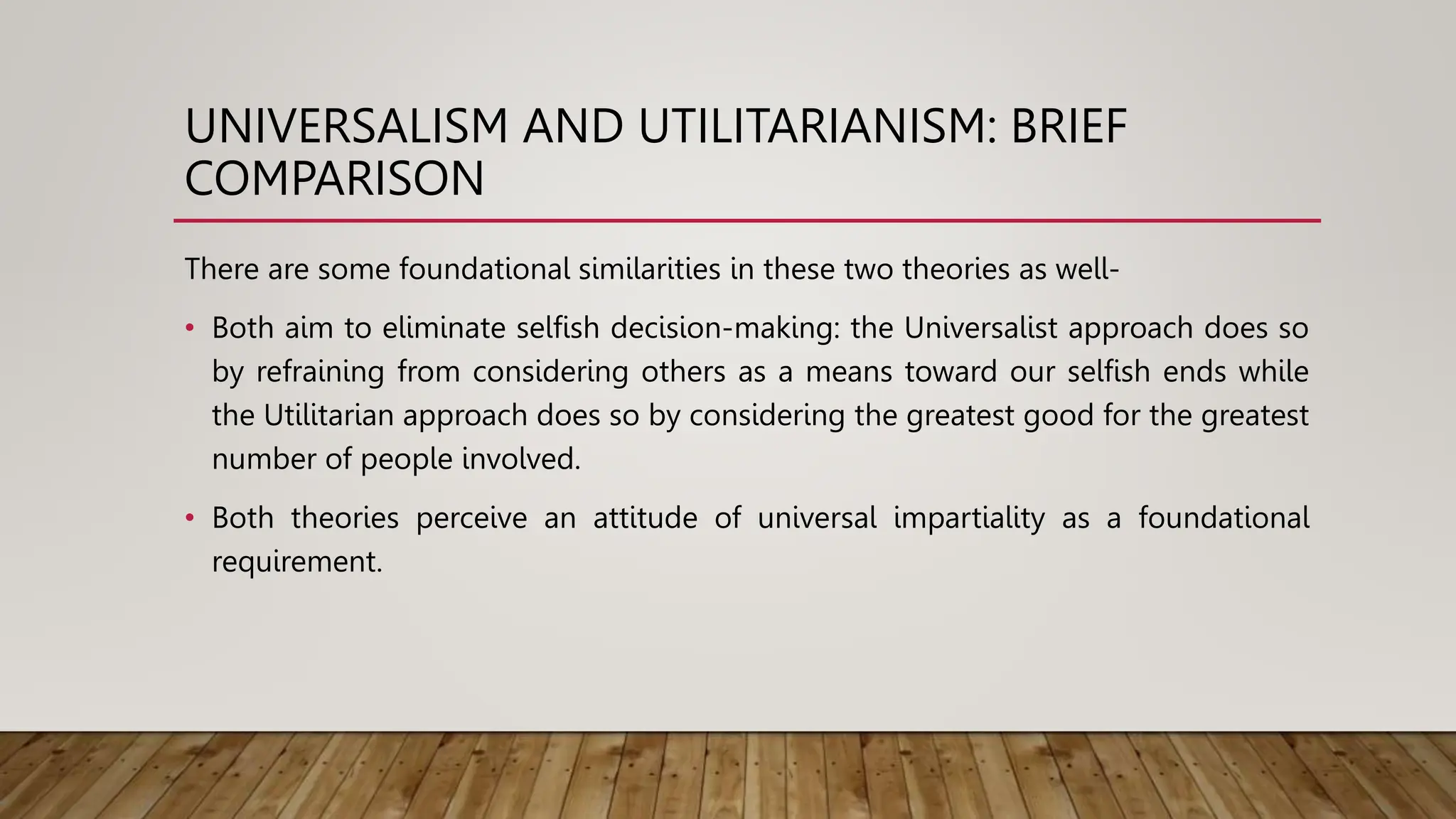 UNIVERSALISM AND UTILITARIANISM: BRIEF COMPARISON

There are some foundational similarities in these two theories as well-

• Both aim to eliminate selfish decision-making: the Universalist approach does so by refraining from considering others as a means toward our selfish ends while the Utilitarian approach does so by considering the greatest good for the greatest number of people involved.

• Both theories perceive an attitude of universal impartiality as a foundational requirement.